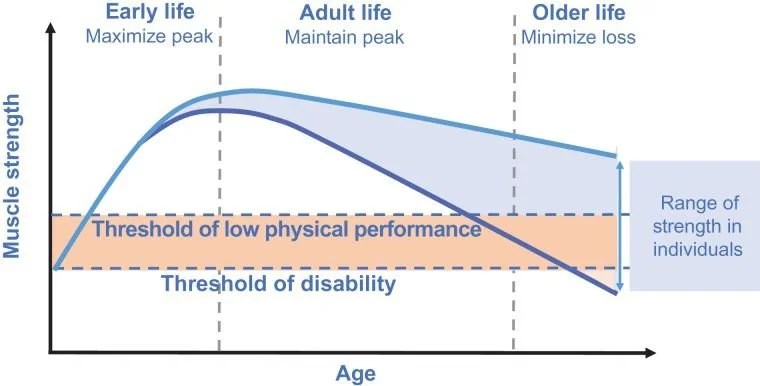 Early life
Maximize peak

Adult life
Maintain peak

Older life
Minimize loss

Muscle strength

Threshold of low physical performance

Threshold of disability

Range of strength in individuals

Age